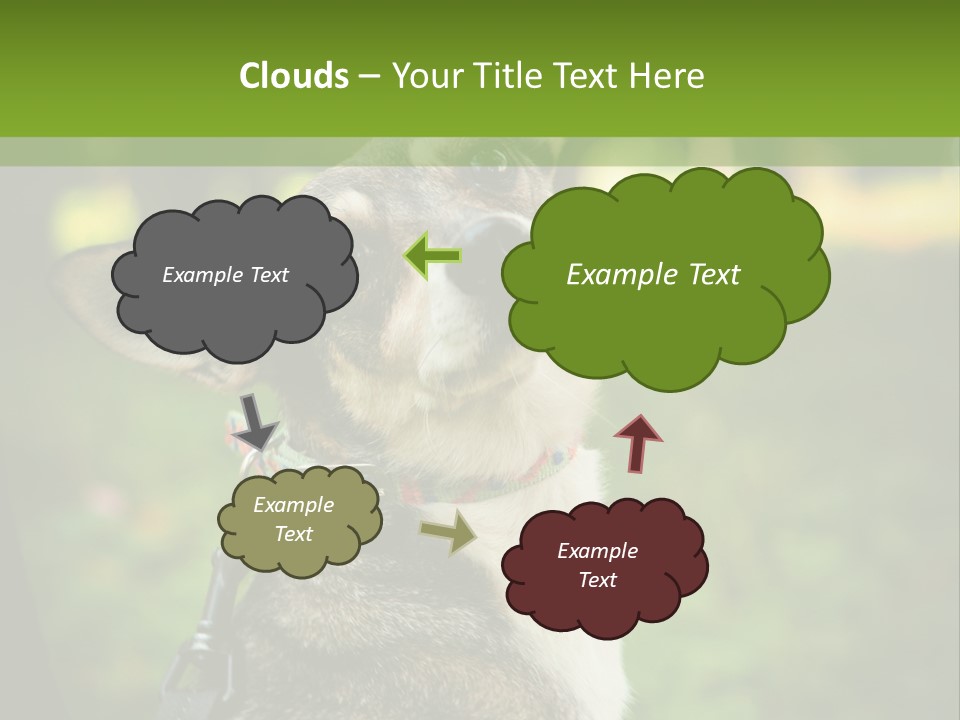 Clouds – Your Title Text Here

Example Text

Example Text

Example Text

Example Text